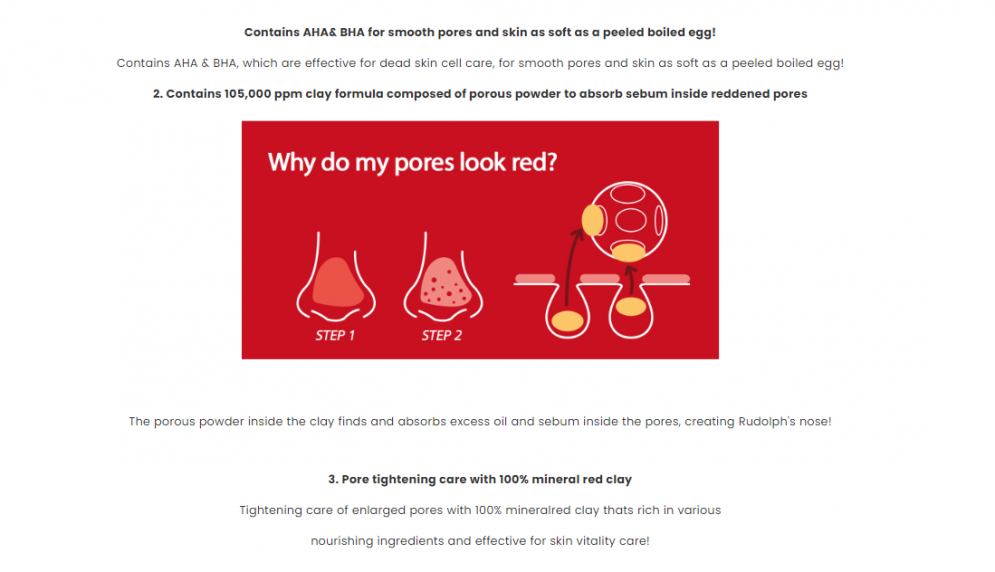 Contains AHA& BHA for smooth pores and skin as soft as a peeled boiled egg!

Contains AHA & BHA, which are effective for dead skin cell care, for smooth pores and skin as soft as a peeled boiled egg!

2. Contains 105,000 ppm clay formula composed of porous powder to absorb sebum inside reddened pores

Why do my pores look red?

STEP 1

STEP 2

The porous powder inside the clay finds and absorbs excess oil and sebum inside the pores, creating Rudolph's nose!

3. Pore tightening care with 100% mineral red clay

Tightening care of enlarged pores with 100% mineralred clay thats rich in various nourishing ingredients and effective for skin vitality care!